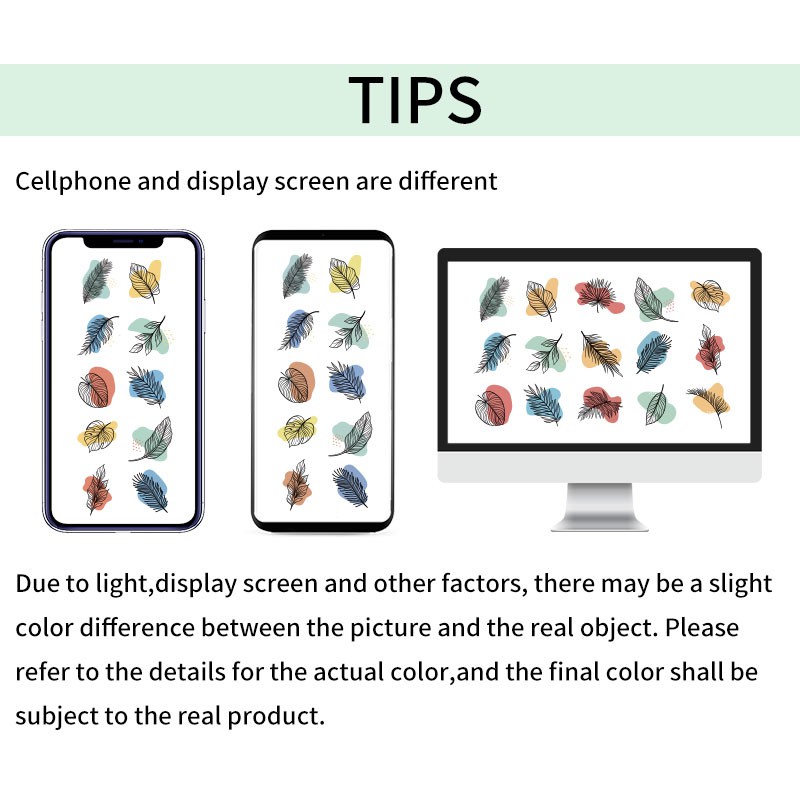 TIPS

Cellphone and display screen are different

Due to light,display screen and other factors, there may be a slight color difference between the picture and the real object. Please refer to the details for the actual color,and the final color shall be subject to the real product.